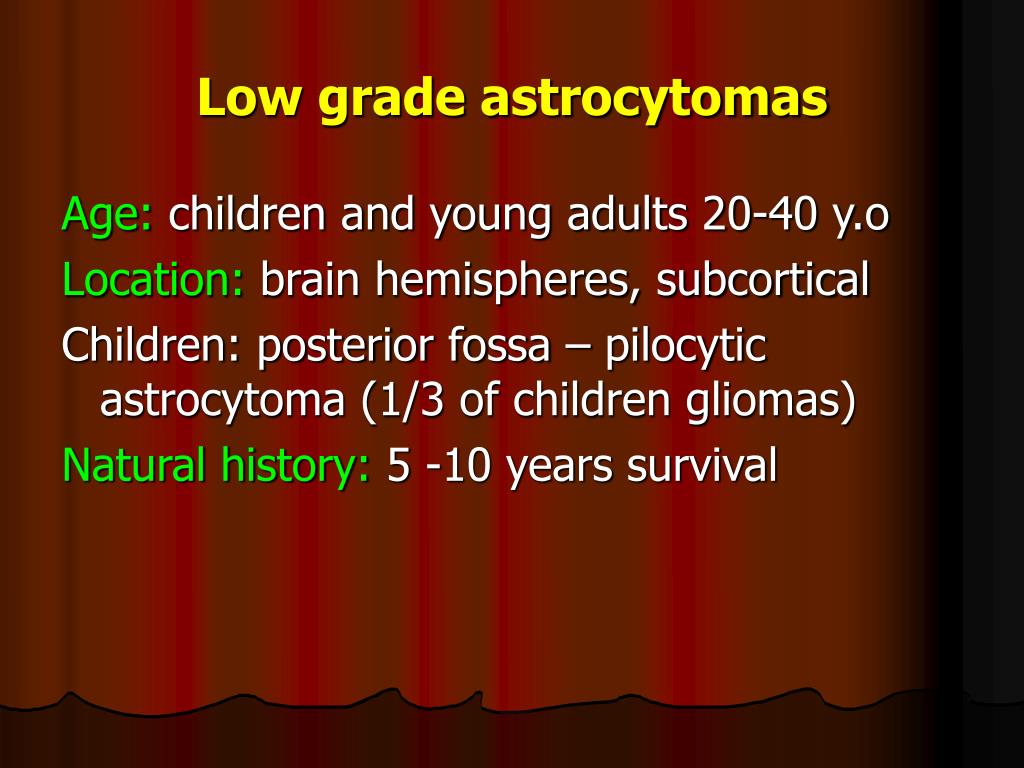 Low grade astrocytomas

Age: children and young adults 20-40 y.o

Location: brain hemispheres, subcortical

Children: posterior fossa – pilocytic astrocytoma (1/3 of children gliomas)

Natural history: 5 -10 years survival